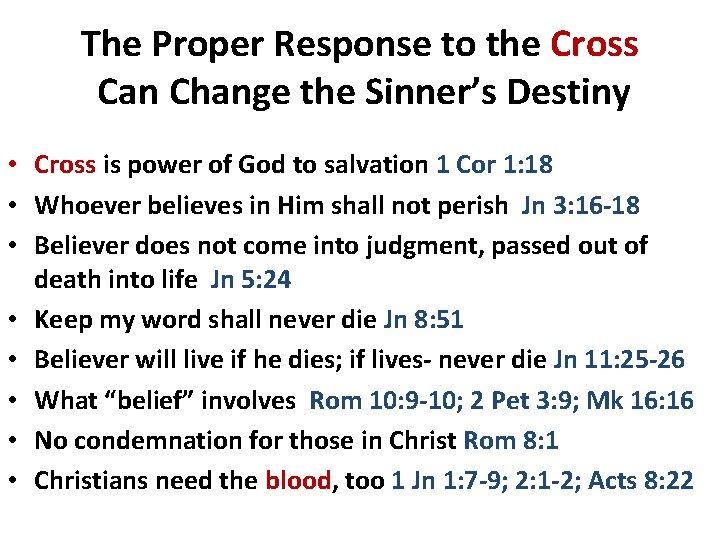 The Proper Response to the Cross Can Change the Sinner's Destiny

• Cross is power of God to salvation 1 Cor 1:18
• Whoever believes in Him shall not perish Jn 3:16-18
• Believer does not come into judgment, passed out of death into life Jn 5:24
• Keep my word shall never die Jn 8:51
• Believer will live if he dies; if lives- never die Jn 11:25-26
• What "belief" involves Rom 10:9-10; 2 Pet 3:9; Mk 16:16
• No condemnation for those in Christ Rom 8:1
• Christians need the blood, too 1 Jn 1:7-9; 2:1-2; Acts 8:22